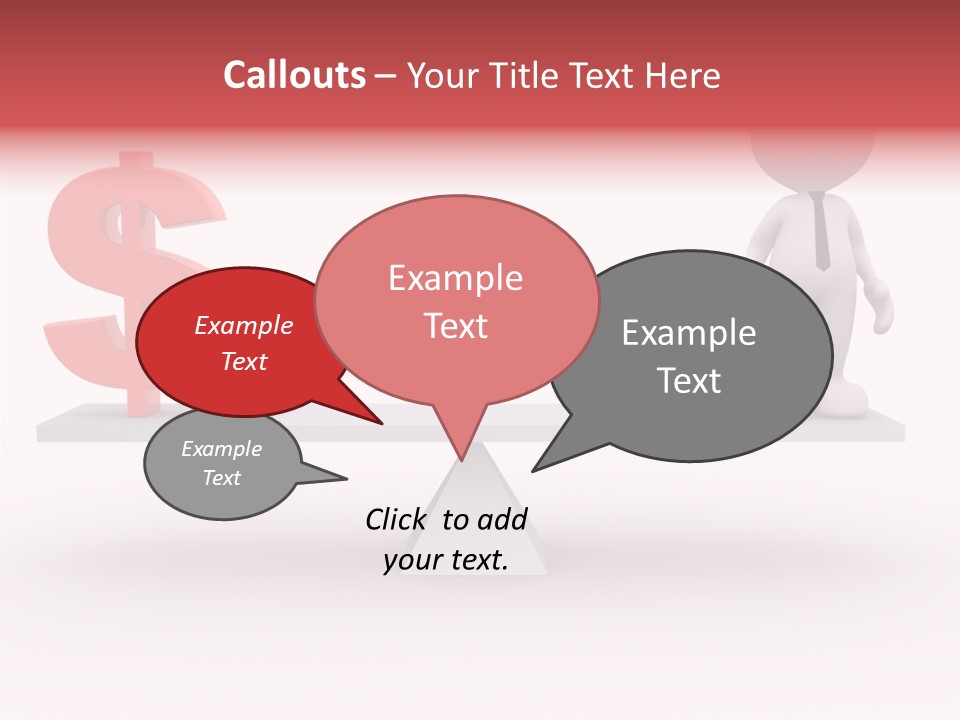 Callouts – Your Title Text Here

Example Text

Example Text

Example Text

Example Text

Click to add your text.